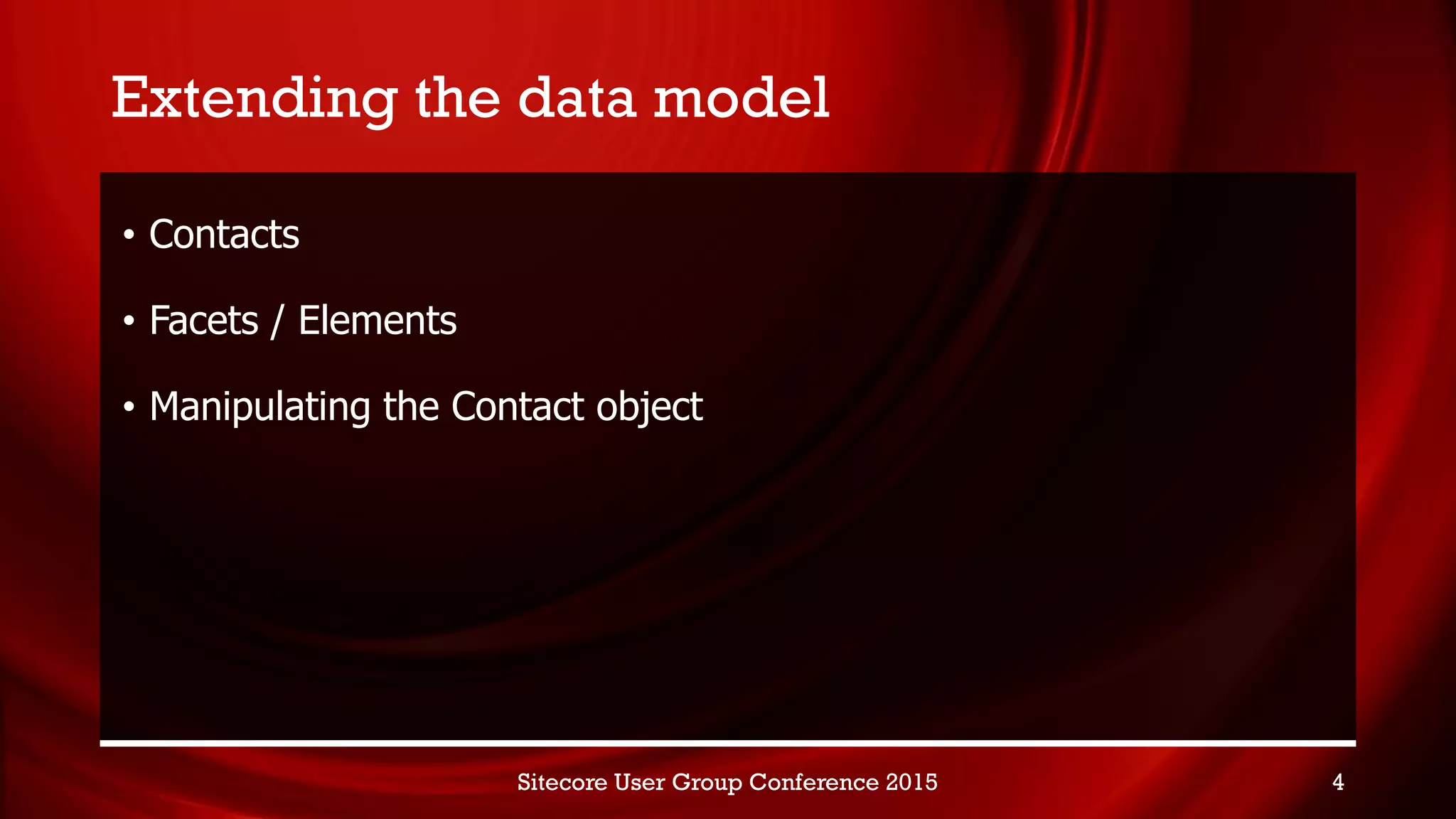 Extending the data model

• Contacts

• Facets / Elements

• Manipulating the Contact object

Sitecore User Group Conference 2015

4